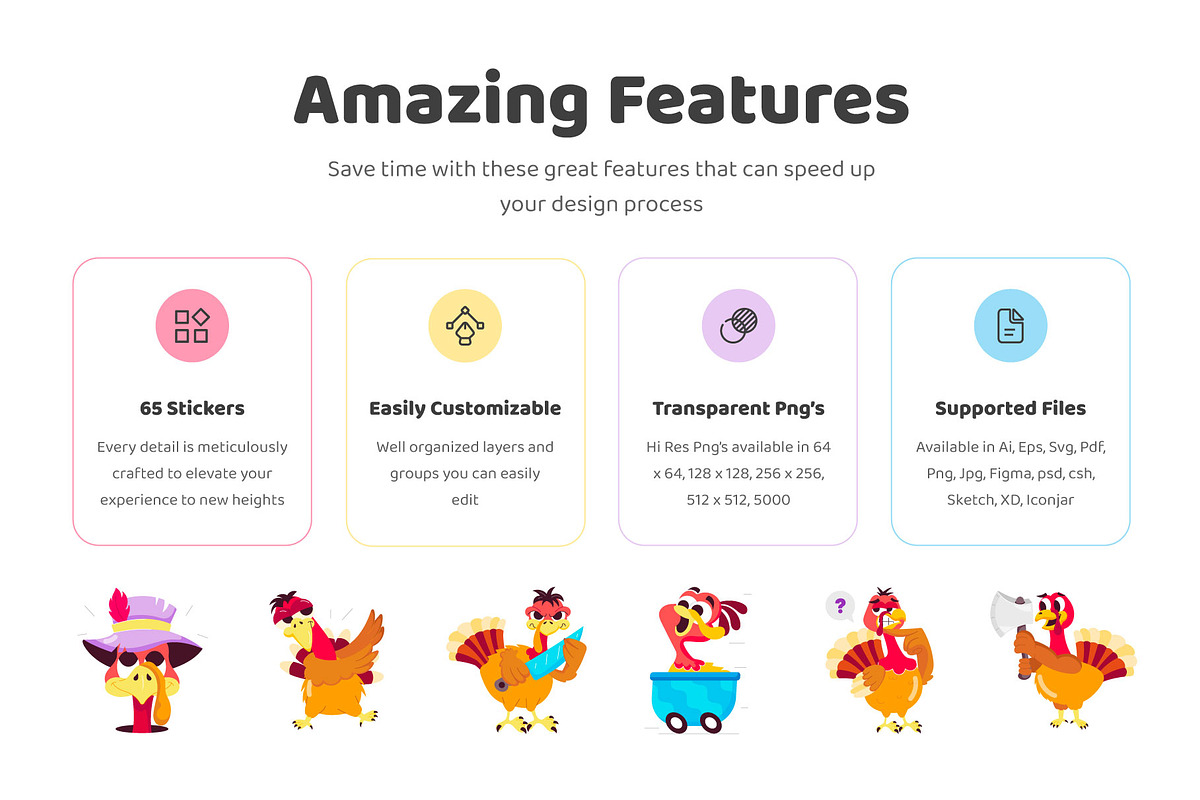 Amazing Features

Save time with these great features that can speed up your design process

65 Stickers

Every detail is meticulously crafted to elevate your experience to new heights

Easily Customizable

Well organized layers and groups you can easily edit

Transparent Png's

Hi Res Png's available in 64 x 64, 128 x 128, 256 x 256, 512 x 512, 5000

Supported Files

Available in Ai, Eps, Svg, Pdf, Png, Jpg, Figma, psd, csh, Sketch, XD, Iconjar

?